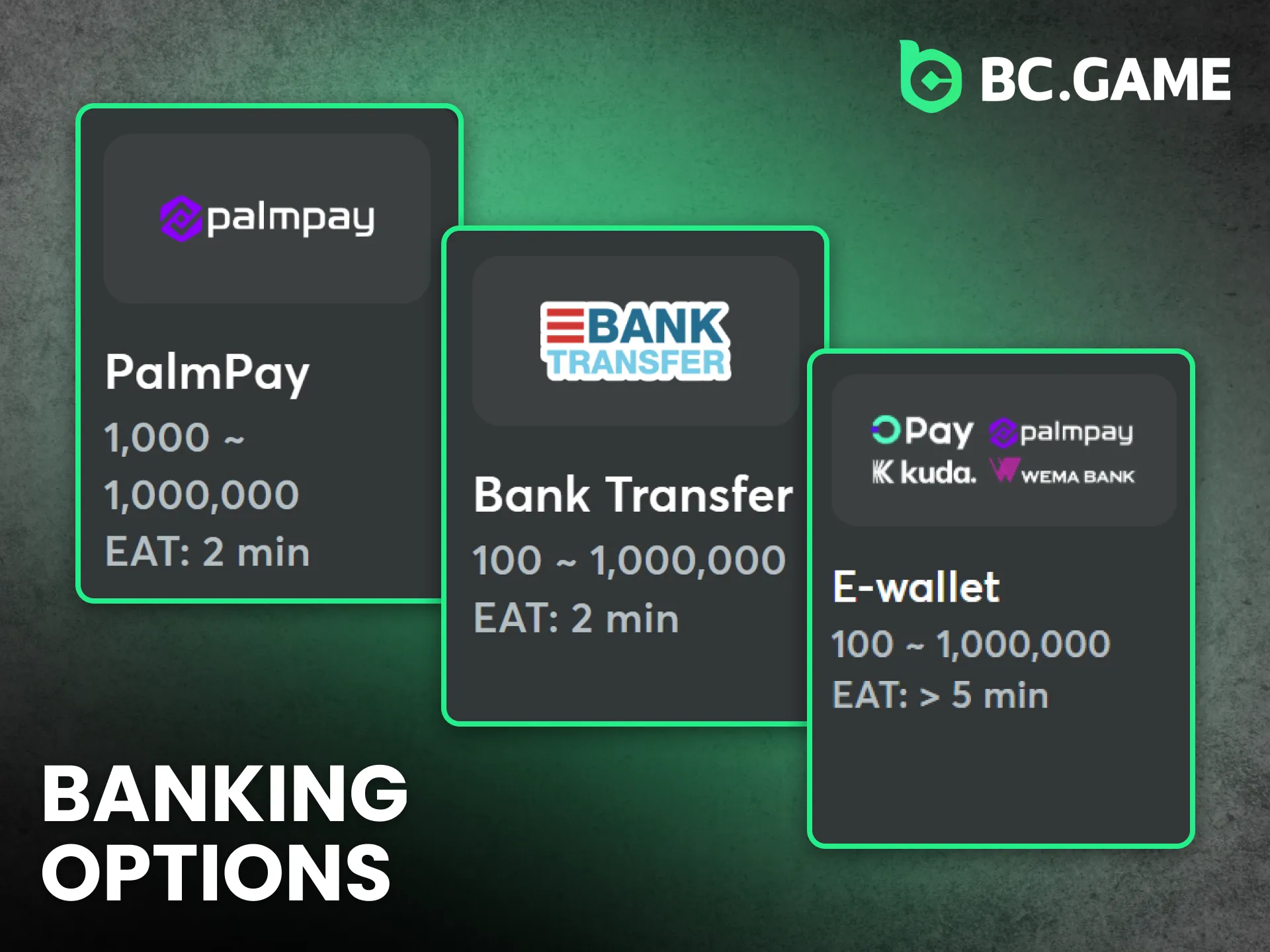 BC.GAME

palmpay

PalmPay

1,000 ~ 1,000,000

EAT: 2 min

BANK TRANSFER

Bank Transfer

100 ~ 1,000,000

EAT: 2 min

OPay palmpay kuda. WEMA BANK

E-wallet

100 ~ 1,000,000

EAT: > 5 min

BANKING OPTIONS